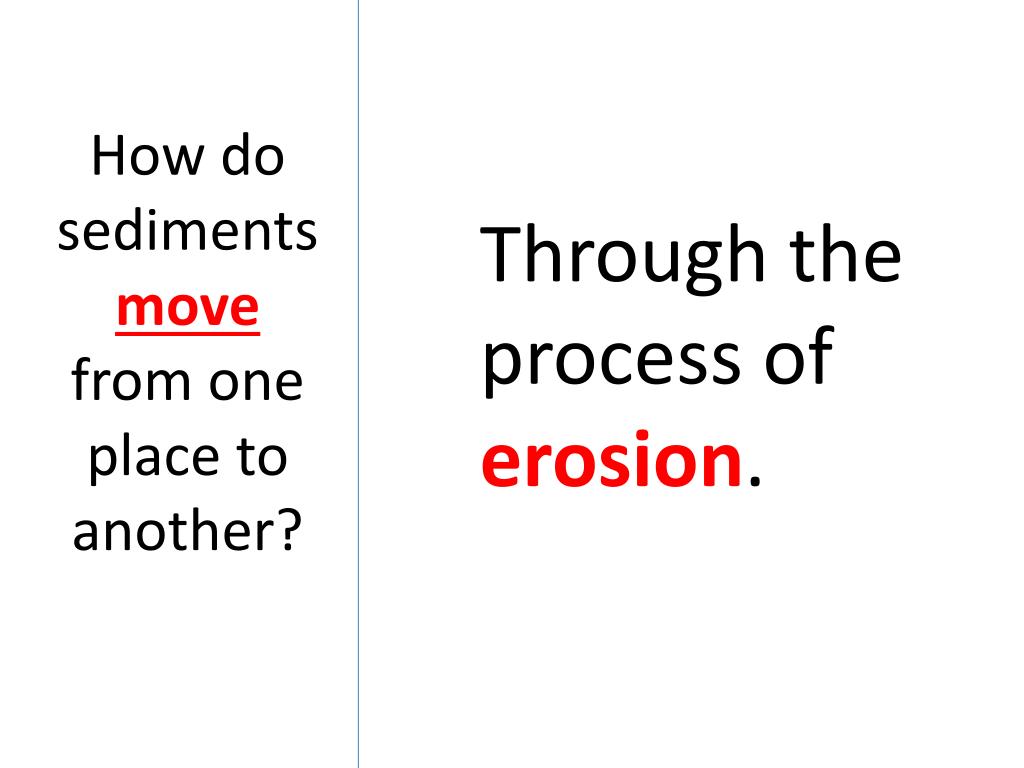 How do sediments move from one place to another?

Through the process of erosion.